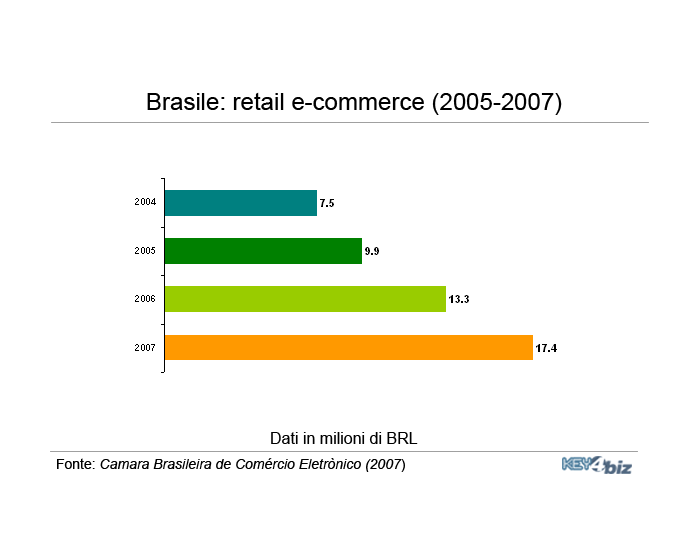 Brasile: retail e-commerce (2005-2007)

2004
7.5
2005
9.9
2006
13.3
2007
17.4

Dati in milioni di BRL

Fonte: Camara Brasileira de Comércio Eletrònico (2007)

KEY4biz